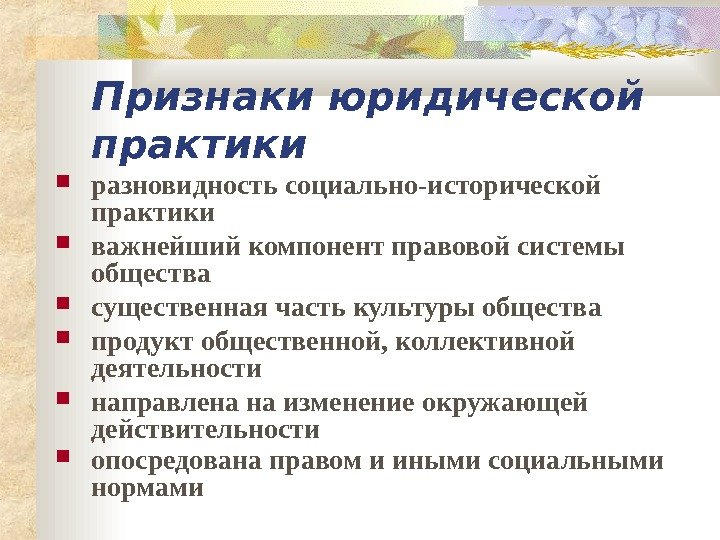 Признаки юридической практики

разновидность социально-исторической практики

важнейший компонент правовой системы общества

существенная часть культуры общества

продукт общественной, коллективной деятельности

направлена на изменение окружающей действительности

опосредована правом и иными социальными нормами